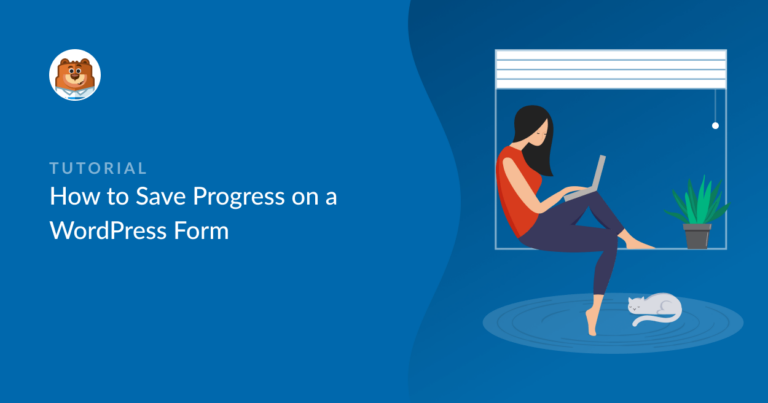 TUTORIAL
How to Save Progress on a WordPress Form